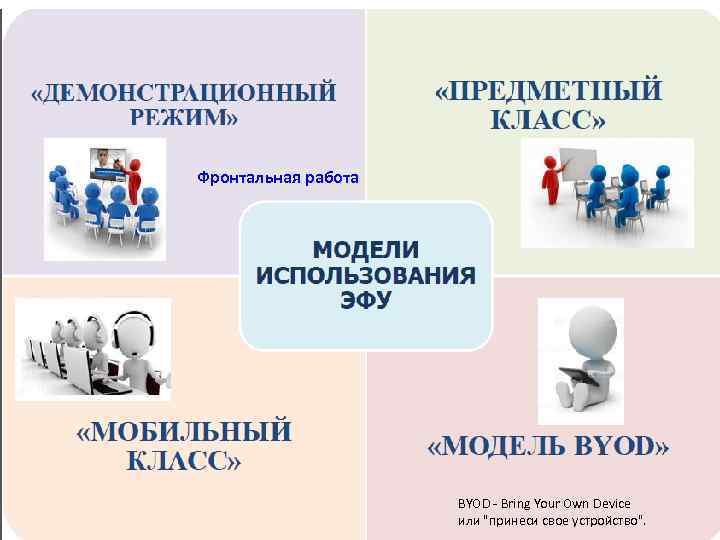 «ДЕМОНСТРАЦИОННЫЙ РЕЖИМ»

Фронтальная работа

«ПРЕДМЕТНЫЙ КЛАСС»

МОДЕЛИ ИСПОЛЬЗОВАНИЯ ЭФУ

«МОБИЛЬНЫЙ КЛАСС»

«МОДЕЛЬ BYOD»

BYOD - Bring Your Own Device или "принеси свое устройство".